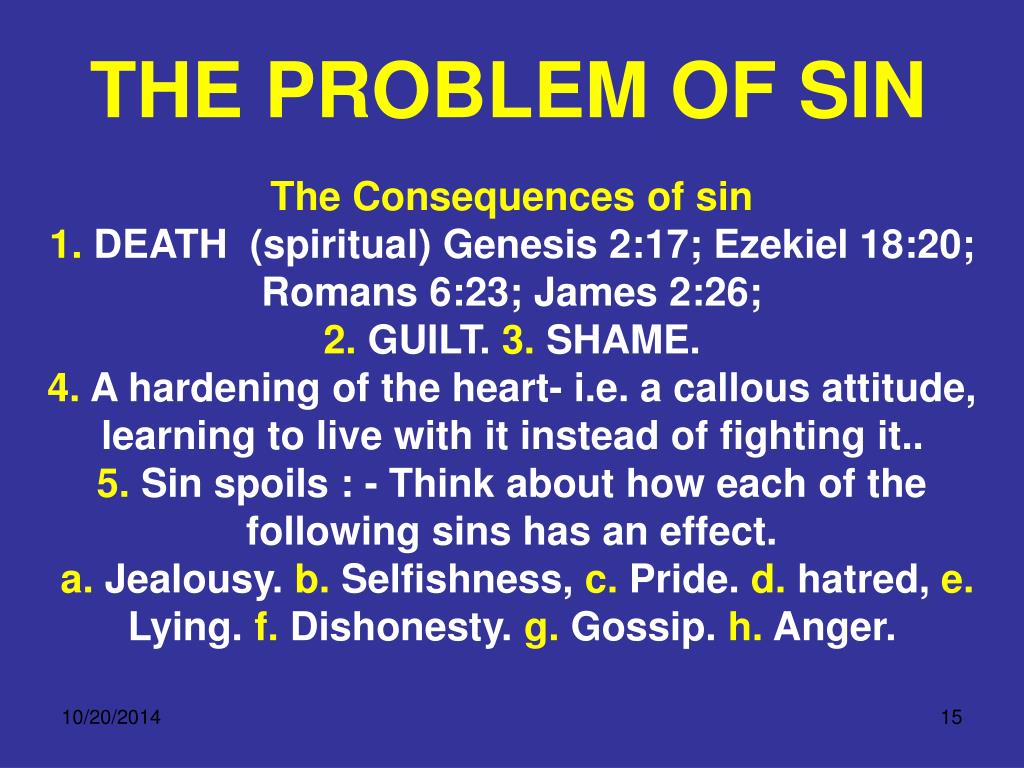 THE PROBLEM OF SIN

The Consequences of sin
1. DEATH (spiritual) Genesis 2:17; Ezekiel 18:20; Romans 6:23; James 2:26;
2. GUILT. 3. SHAME.
4. A hardening of the heart- i.e. a callous attitude, learning to live with it instead of fighting it..
5. Sin spoils : - Think about how each of the following sins has an effect.
a. Jealousy. b. Selfishness, c. Pride. d. hatred, e. Lying. f. Dishonesty. g. Gossip. h. Anger.

10/20/2014

15